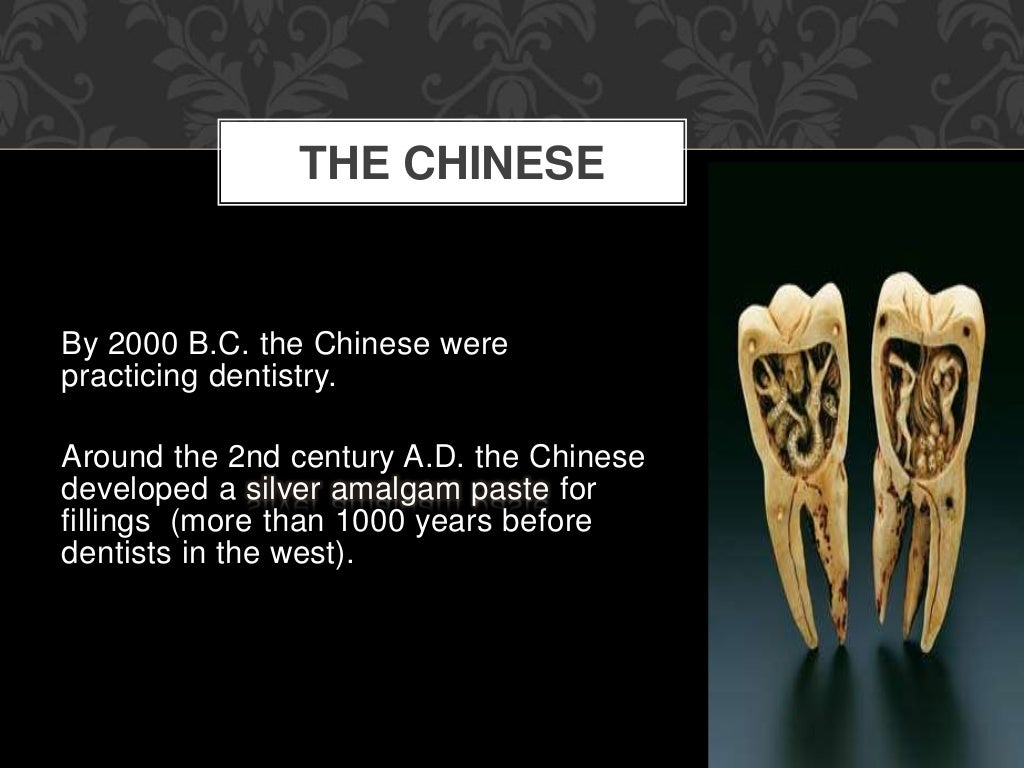 THE CHINESE

By 2000 B.C. the Chinese were practicing dentistry.

Around the 2nd century A.D. the Chinese developed a silver amalgam paste for fillings (more than 1000 years before dentists in the west).